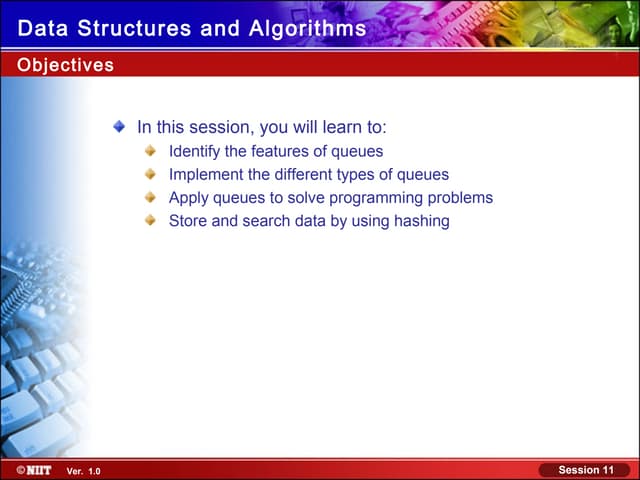 Data Structures and Algorithms

Objectives

In this session, you will learn to:

Identify the features of queues

Implement the different types of queues

Apply queues to solve programming problems

Store and search data by using hashing

©NIIT Ver. 1.0

Session 11